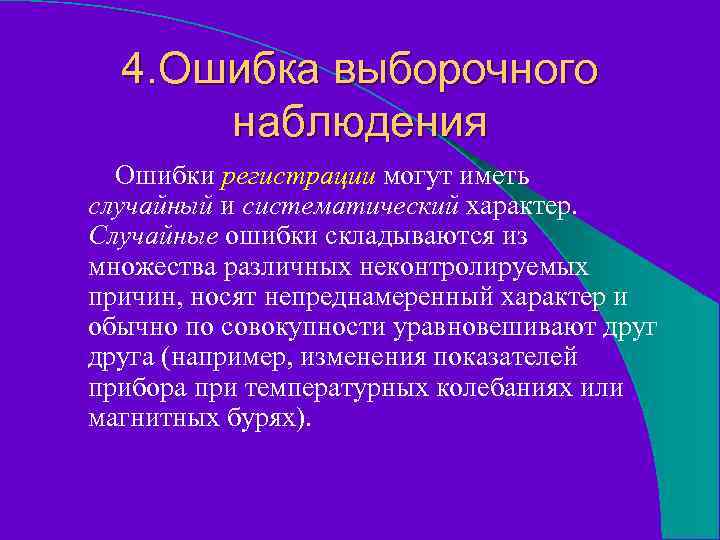 4.Ошибка выборочного наблюдения

Ошибки регистрации могут иметь случайный и систематический характер. Случайные ошибки складываются из множества различных неконтролируемых причин, носят непреднамеренный характер и обычно по совокупности уравновешивают друг друга (например, изменения показателей прибора при температурных колебаниях или магнитных бурях).